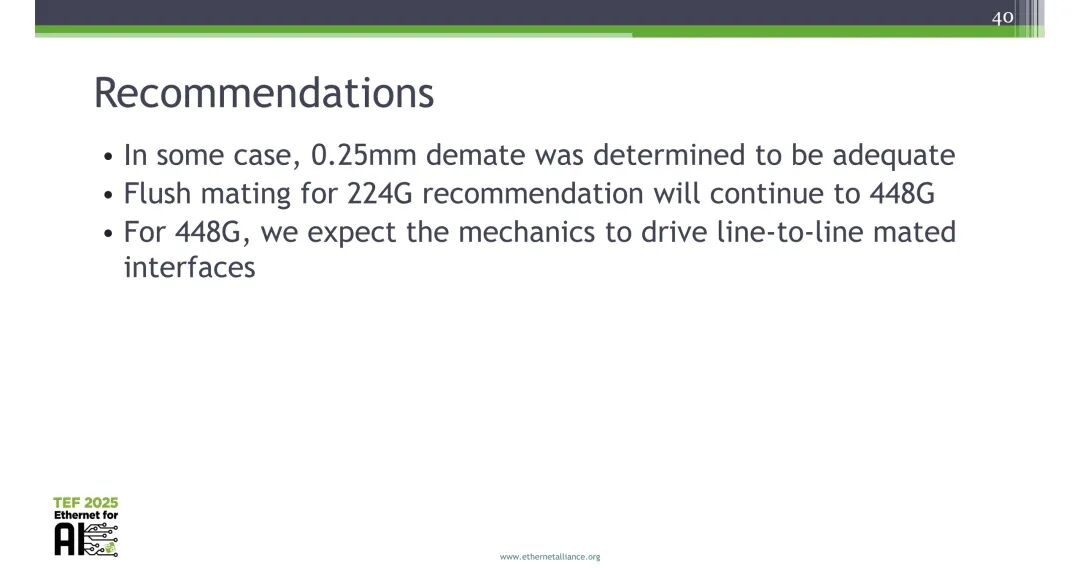 40

Recommendations

• In some case, 0.25mm demate was determined to be adequate
• Flush mating for 224G recommendation will continue to 448G
• For 448G, we expect the mechanics to drive line-to-line mated interfaces

TEF 2025
Ethernet for
AI

www.ethernetalliance.org